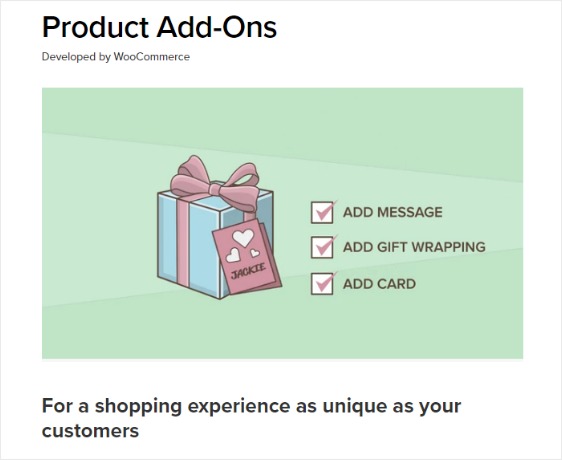 Product Add-Ons

Developed by WooCommerce

JACKIE

ADD MESSAGE

ADD GIFT WRAPPING

ADD CARD

For a shopping experience as unique as your customers